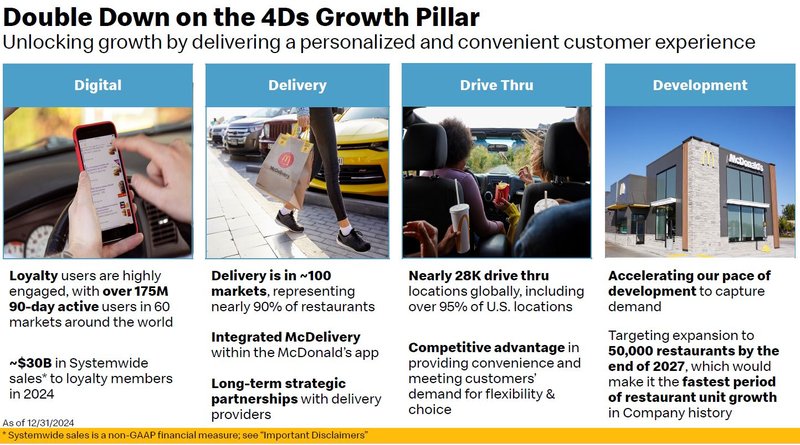 Double Down on the 4Ds Growth Pillar
Unlocking growth by delivering a personalized and convenient customer experience

Digital

Loyalty users are highly engaged, with over 175M 90-day active users in 60 markets around the world

~$30B in Systemwide sales* to loyalty members in 2024

As of 12/31/2024

Delivery

McDelivery

Delivery is in ~100 markets, representing nearly 90% of restaurants

Integrated McDelivery within the McDonald's app

Long-term strategic partnerships with delivery providers

Drive Thru

Nearly 28K drive thru locations globally, including over 95% of U.S. locations

Competitive advantage in providing convenience and meeting customers' demand for flexibility & choice

Development

McDonald's

Accelerating our pace of development to capture demand

Targeting expansion to 50,000 restaurants by the end of 2027, which would make it the fastest period of restaurant unit growth in Company history

* Systemwide sales is a non-GAAP financial measure; see "Important Disclaimers"